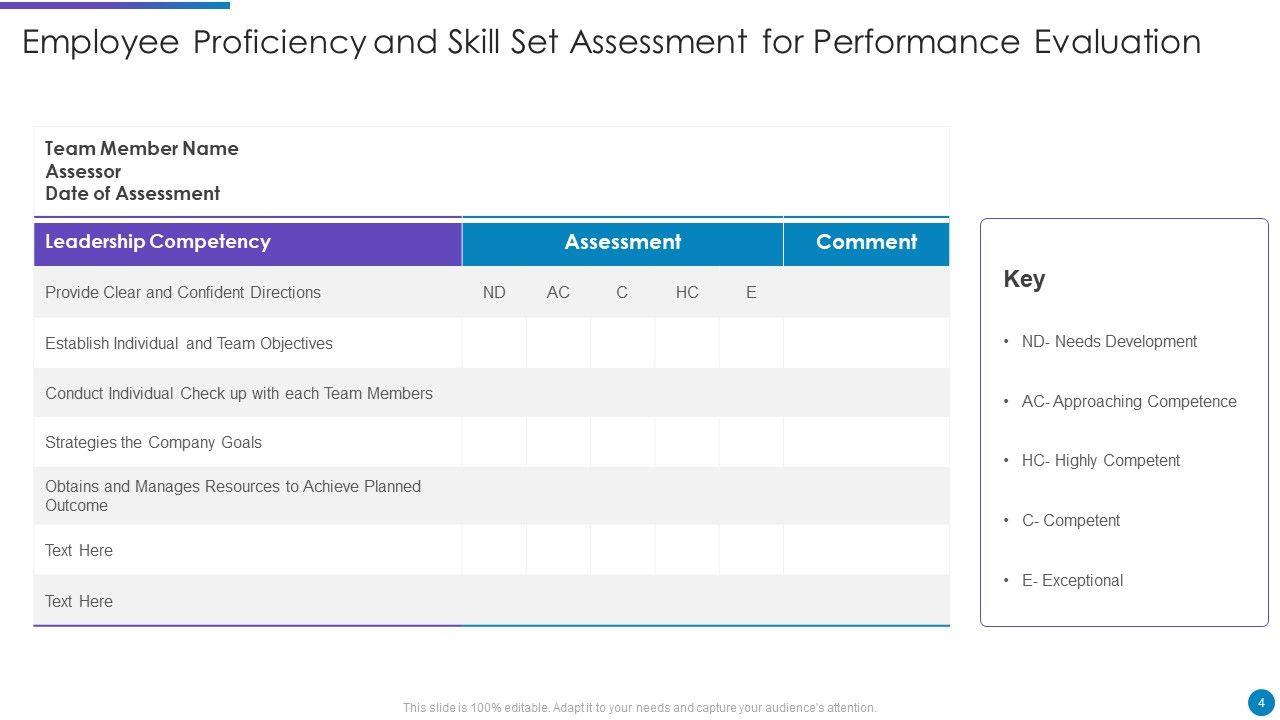 Employee Proficiency and Skill Set Assessment for Performance Evaluation

Team Member Name
Assessor
Date of Assessment

| Leadership Competency | Assessment | | | | | Comment |
|---|---|---|---|---|---|---|
| Provide Clear and Confident Directions | ND | AC | C | HC | E | |
| Establish Individual and Team Objectives | | | | | | |
| Conduct Individual Check up with each Team Members | | | | | | |
| Strategies the Company Goals | | | | | | |
| Obtains and Manages Resources to Achieve Planned Outcome | | | | | | |
| Text Here | | | | | | |
| Text Here | | | | | | |

Key

• ND- Needs Development

• AC- Approaching Competence

• HC- Highly Competent

• C- Competent

• E- Exceptional

This slide is 100% editable. Adapt it to your needs and capture your audience's attention.

4